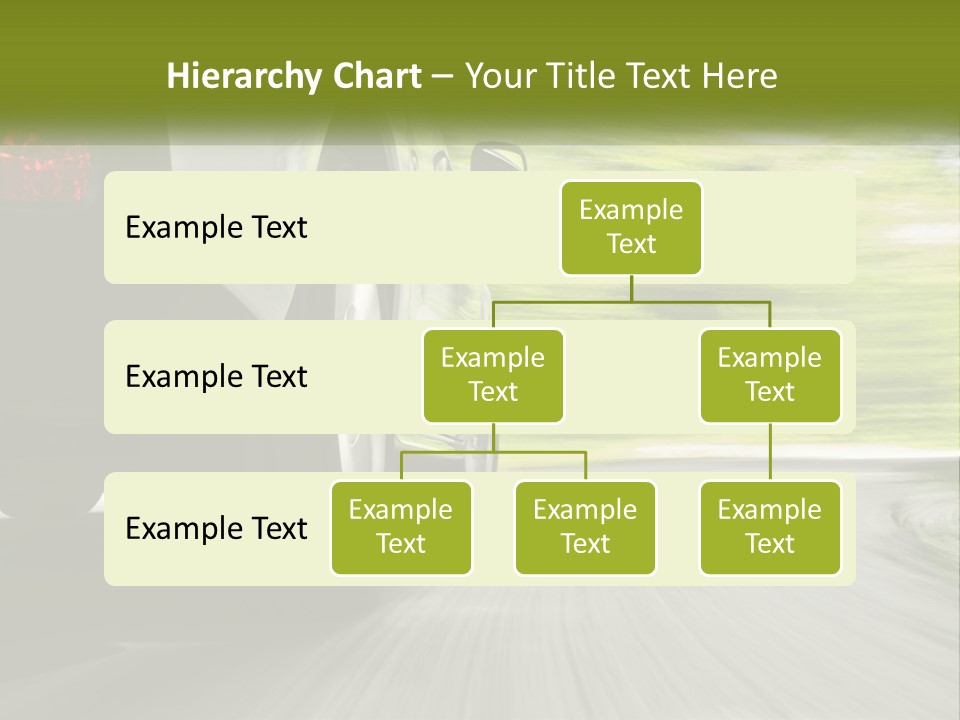 Hierarchy Chart – Your Title Text Here

Example Text

Example Text

Example Text

Example Text

Example Text

Example Text

Example Text

Example Text

Example Text